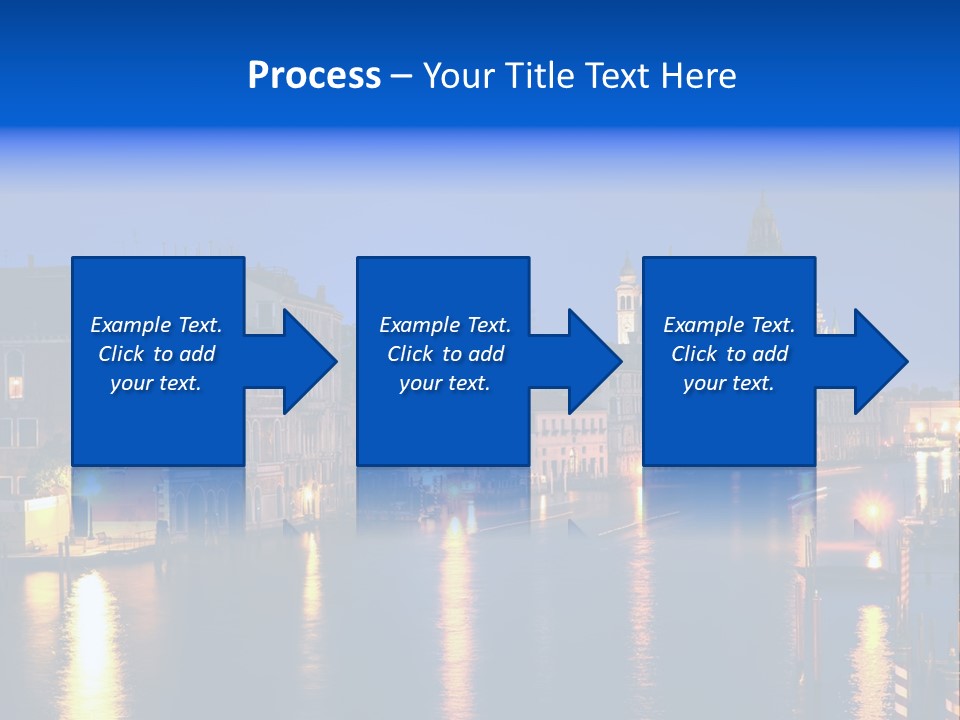 Process – Your Title Text Here

Example Text. Click to add your text.

Example Text. Click to add your text.

Example Text. Click to add your text.